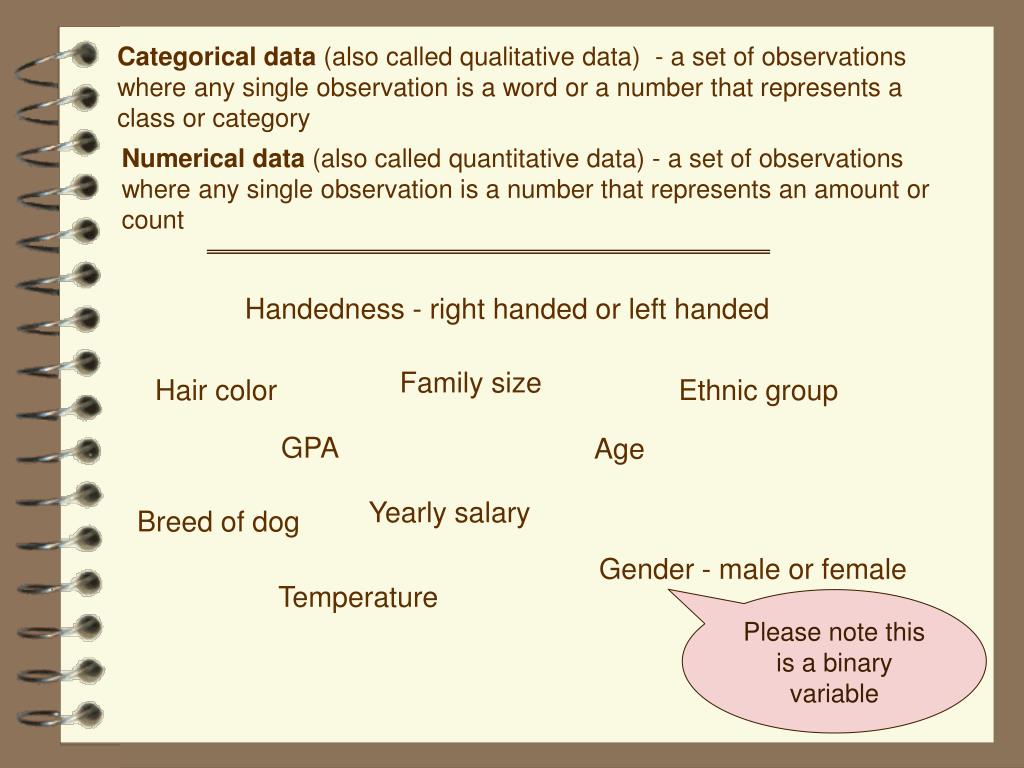 Categorical data (also called qualitative data) - a set of observations where any single observation is a word or a number that represents a class or category

Numerical data (also called quantitative data) - a set of observations where any single observation is a number that represents an amount or count

Handedness - right handed or left handed

Hair color

Family size

Ethnic group

GPA

Age

Breed of dog

Yearly salary

Gender - male or female

Temperature

Please note this is a binary variable